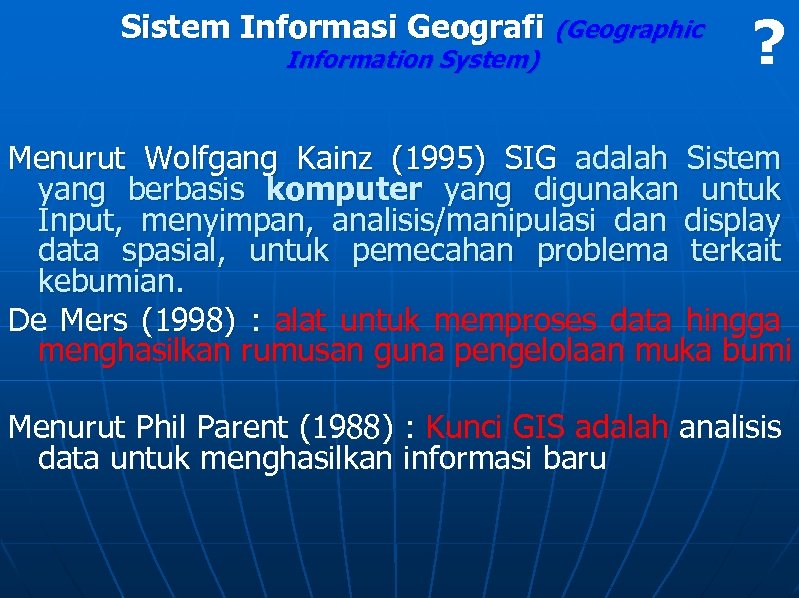 Sistem Informasi Geografi (Geographic Information System)

?

Menurut Wolfgang Kainz (1995) SIG adalah Sistem yang berbasis komputer yang digunakan untuk Input, menyimpan, analisis/manipulasi dan display data spasial, untuk pemecahan problema terkait kebumian.

De Mers (1998) : alat untuk memproses data hingga menghasilkan rumusan guna pengelolaan muka bumi

Menurut Phil Parent (1988) : Kunci GIS adalah analisis data untuk menghasilkan informasi baru